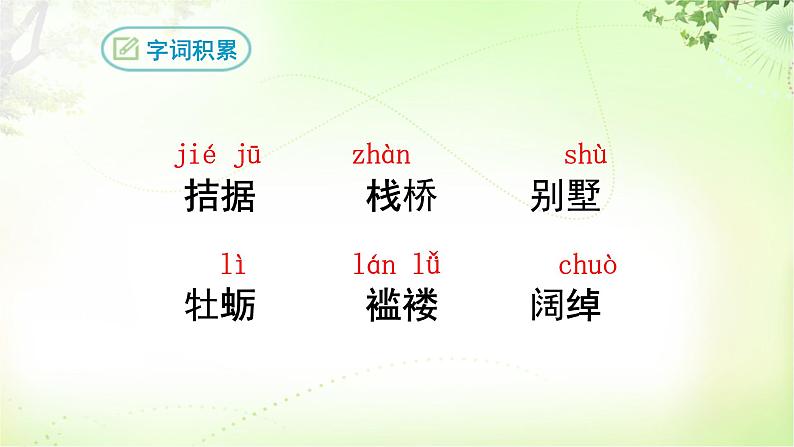 字词积累

jié jū
拮据

zhàn
栈桥

shù
别墅

lì
牡蛎

lán lǚ
褴褛

chuò
阔绰